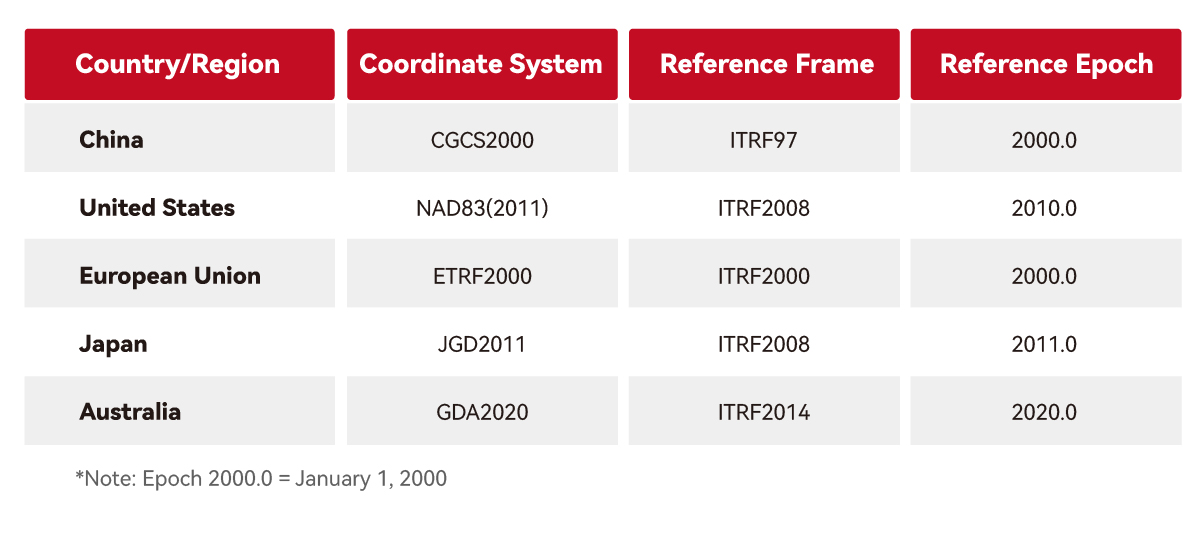 | Country/Region | Coordinate System | Reference Frame | Reference Epoch |
|---|---|---|---|
| China | CGCS2000 | ITRF97 | 2000.0 |
| United States | NAD83(2011) | ITRF2008 | 2010.0 |
| European Union | ETRF2000 | ITRF2000 | 2000.0 |
| Japan | JGD2011 | ITRF2008 | 2011.0 |
| Australia | GDA2020 | ITRF2014 | 2020.0 |

*Note: Epoch 2000.0 = January 1, 2000